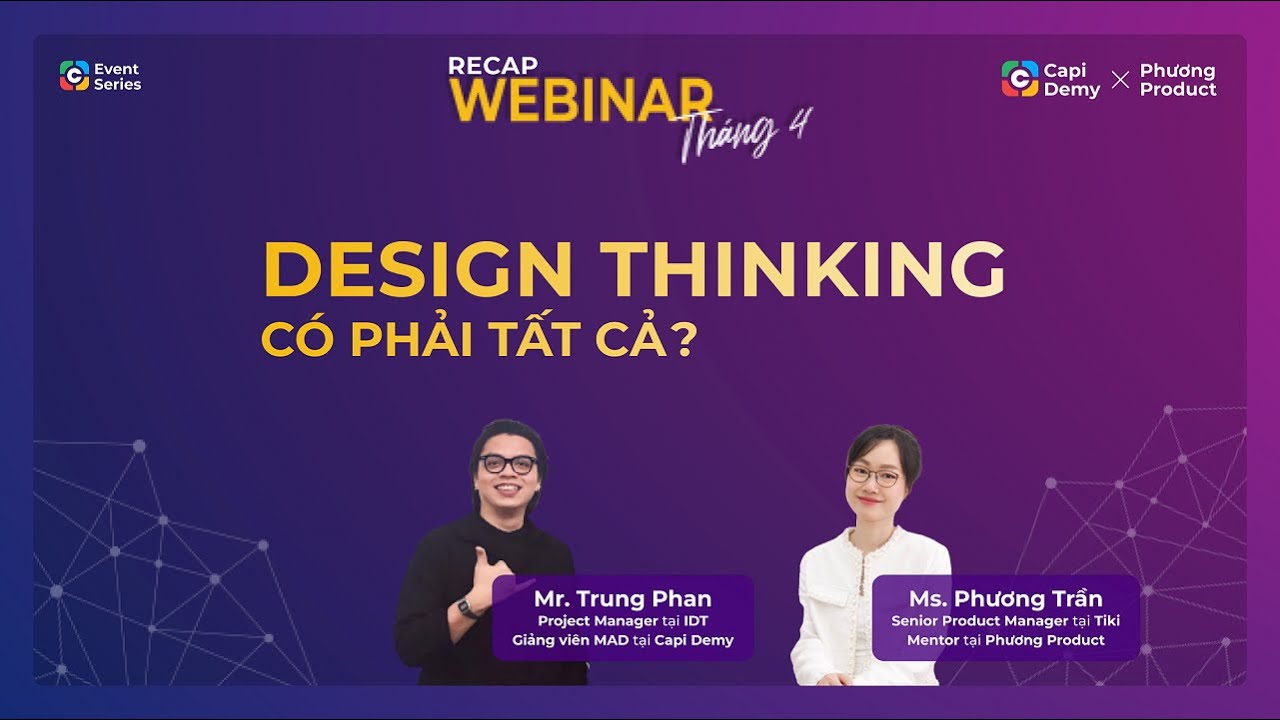 Event Series

RECAP
WEBINAR
Tháng 4

Capi Demy × Phương Product

DESIGN THINKING
CÓ PHẢI TẤT CẢ?

Mr. Trung Phan
Project Manager tại IDT
Giảng viên MAD tại Capi Demy

Ms. Phương Trần
Senior Product Manager tại Tiki
Mentor tại Phương Product